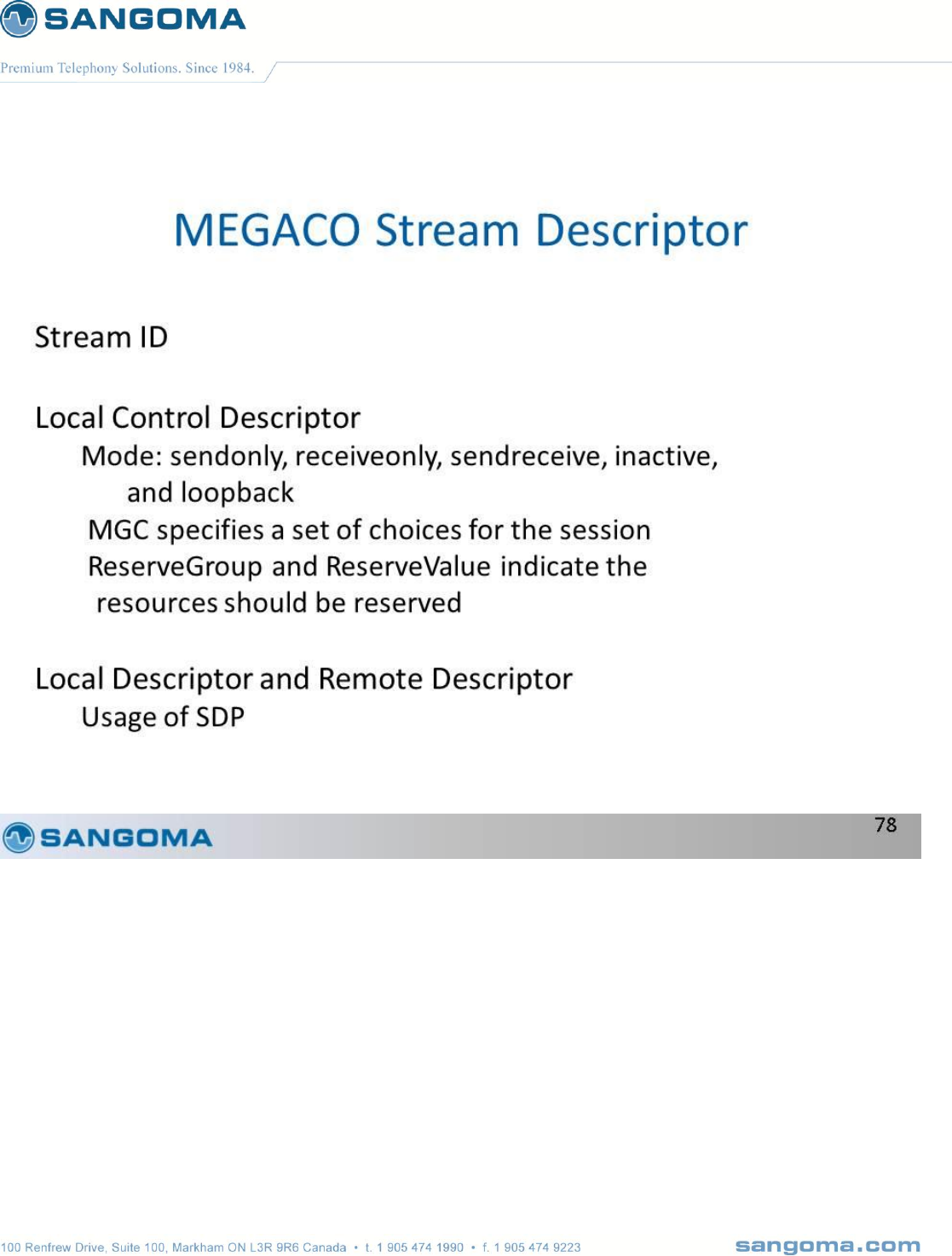 SANGOMA

Premium Telephony Solutions. Since 1984.

MEGACO Stream Descriptor

Stream ID

Local Control Descriptor

Mode: sendonly, receiveonly, sendreceive, inactive, and loopback

MGC specifies a set of choices for the session

ReserveGroup and ReserveValue indicate the resources should be reserved

Local Descriptor and Remote Descriptor

Usage of SDP

SANGOMA

78

100 Renfrew Drive, Suite 100, Markham ON L3R 9R6 Canada • t. 1 905 474 1990 • f. 1 905 474 9223

sangoma.com